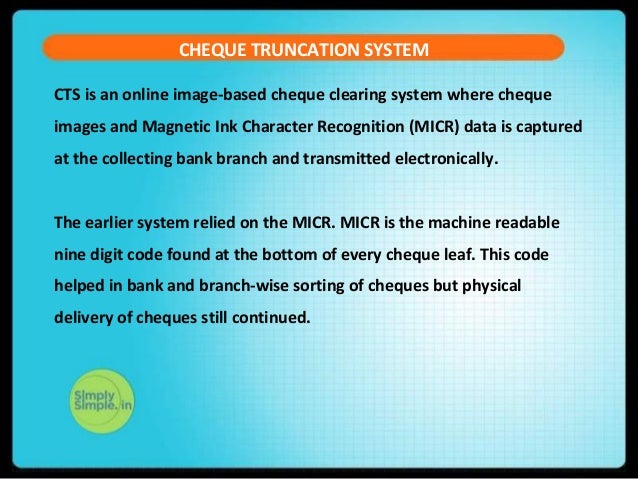 CHEQUE TRUNCATION SYSTEM

CTS is an online image-based cheque clearing system where cheque images and Magnetic Ink Character Recognition (MICR) data is captured at the collecting bank branch and transmitted electronically.

The earlier system relied on the MICR. MICR is the machine readable nine digit code found at the bottom of every cheque leaf. This code helped in bank and branch-wise sorting of cheques but physical delivery of cheques still continued.

Simply Simple.in